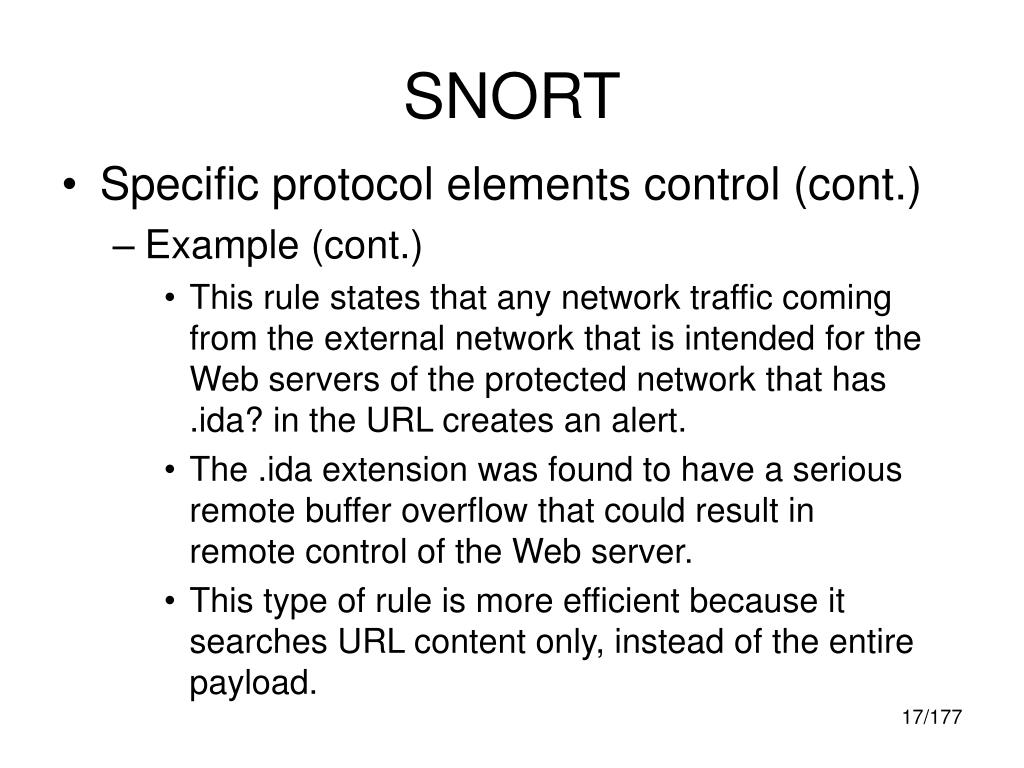 SNORT

• Specific protocol elements control (cont.)

– Example (cont.)

• This rule states that any network traffic coming from the external network that is intended for the Web servers of the protected network that has .ida? in the URL creates an alert.

• The .ida extension was found to have a serious remote buffer overflow that could result in remote control of the Web server.

• This type of rule is more efficient because it searches URL content only, instead of the entire payload.

17/177